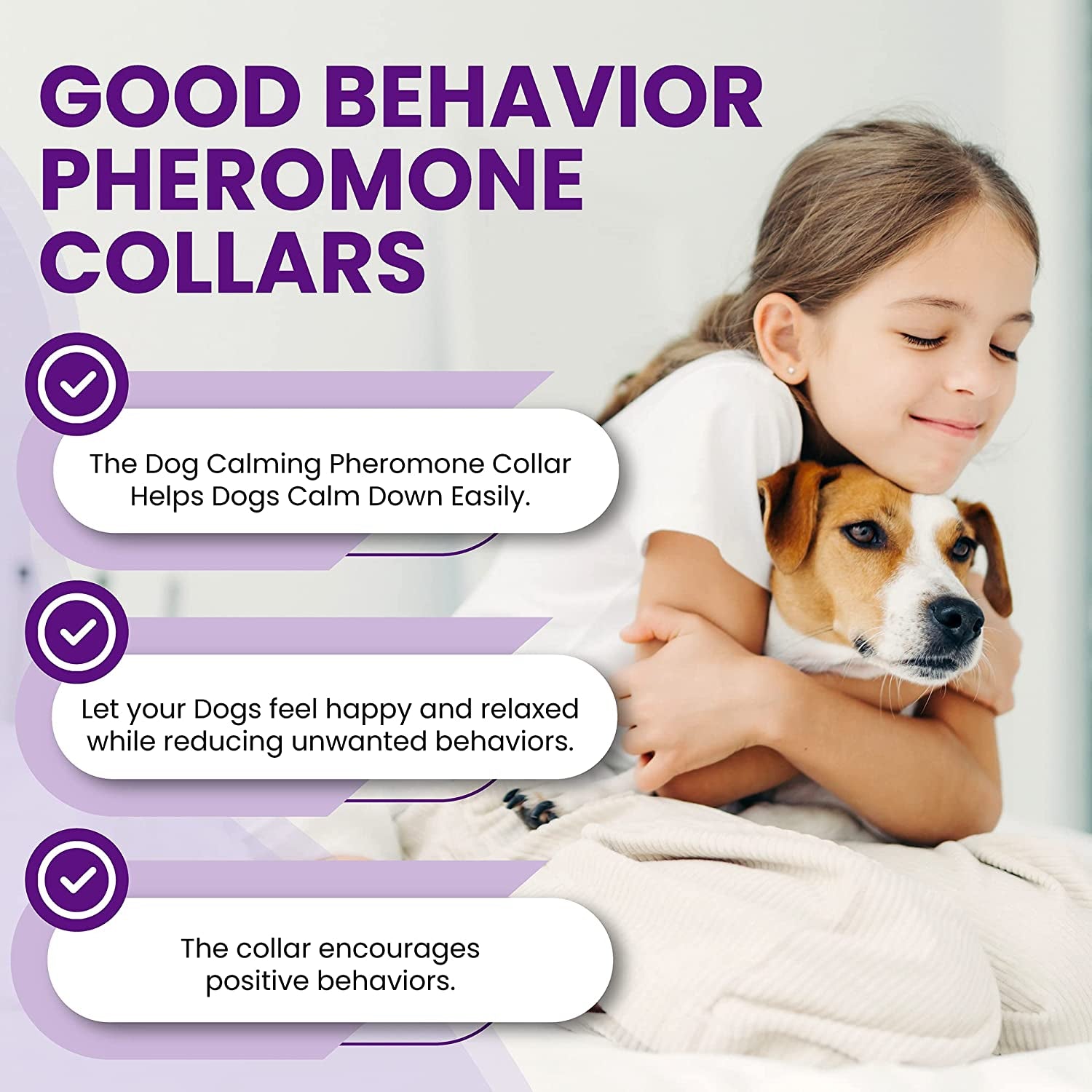 GOOD BEHAVIOR PHEROMONE COLLARS

The Dog Calming Pheromone Collar Helps Dogs Calm Down Easily.

Let your Dogs feel happy and relaxed while reducing unwanted behaviors.

The collar encourages positive behaviors.